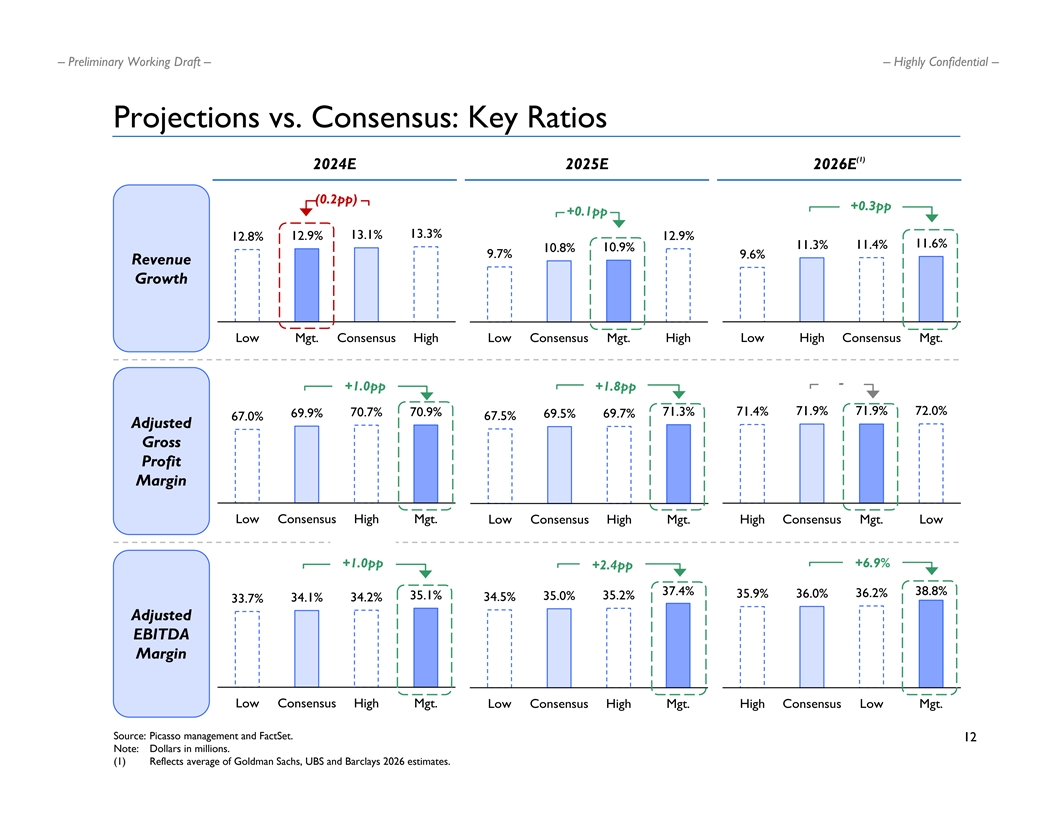 – Preliminary Working Draft –

– Highly Confidential –

Projections vs. Consensus: Key Ratios

2024E

2025E

2026E$^{(1)}$

Revenue Growth

(0.2pp)

12.8% 12.9% 13.1% 13.3%

Low Mgt. Consensus High

+0.1pp

9.7% 10.8% 10.9% 12.9%

Low Consensus Mgt. High

+0.3pp

9.6% 11.3% 11.4% 11.6%

Low High Consensus Mgt.

Adjusted Gross Profit Margin

+1.0pp

67.0% 69.9% 70.7% 70.9%

Low Consensus High Mgt.

+1.8pp

67.5% 69.5% 69.7% 71.3%

Low Consensus High Mgt.

-

71.4% 71.9% 71.9% 72.0%

High Consensus Mgt. Low

Adjusted EBITDA Margin

+1.0pp

33.7% 34.1% 34.2% 35.1%

Low Consensus High Mgt.

+2.4pp

34.5% 35.0% 35.2% 37.4%

Low Consensus High Mgt.

+6.9%

35.9% 36.0% 36.2% 38.8%

High Consensus Low Mgt.

Source: Picasso management and FactSet.
Note: Dollars in millions.
(1) Reflects average of Goldman Sachs, UBS and Barclays 2026 estimates.

12